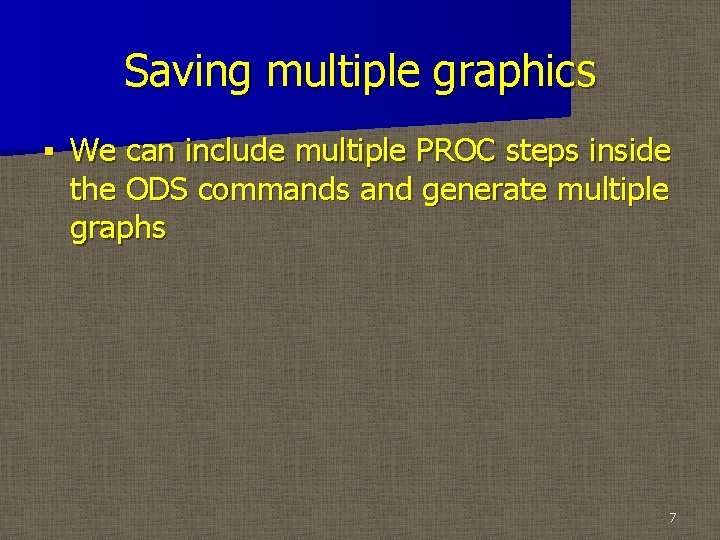 Saving multiple graphics

▪ We can include multiple PROC steps inside the ODS commands and generate multiple graphs

7